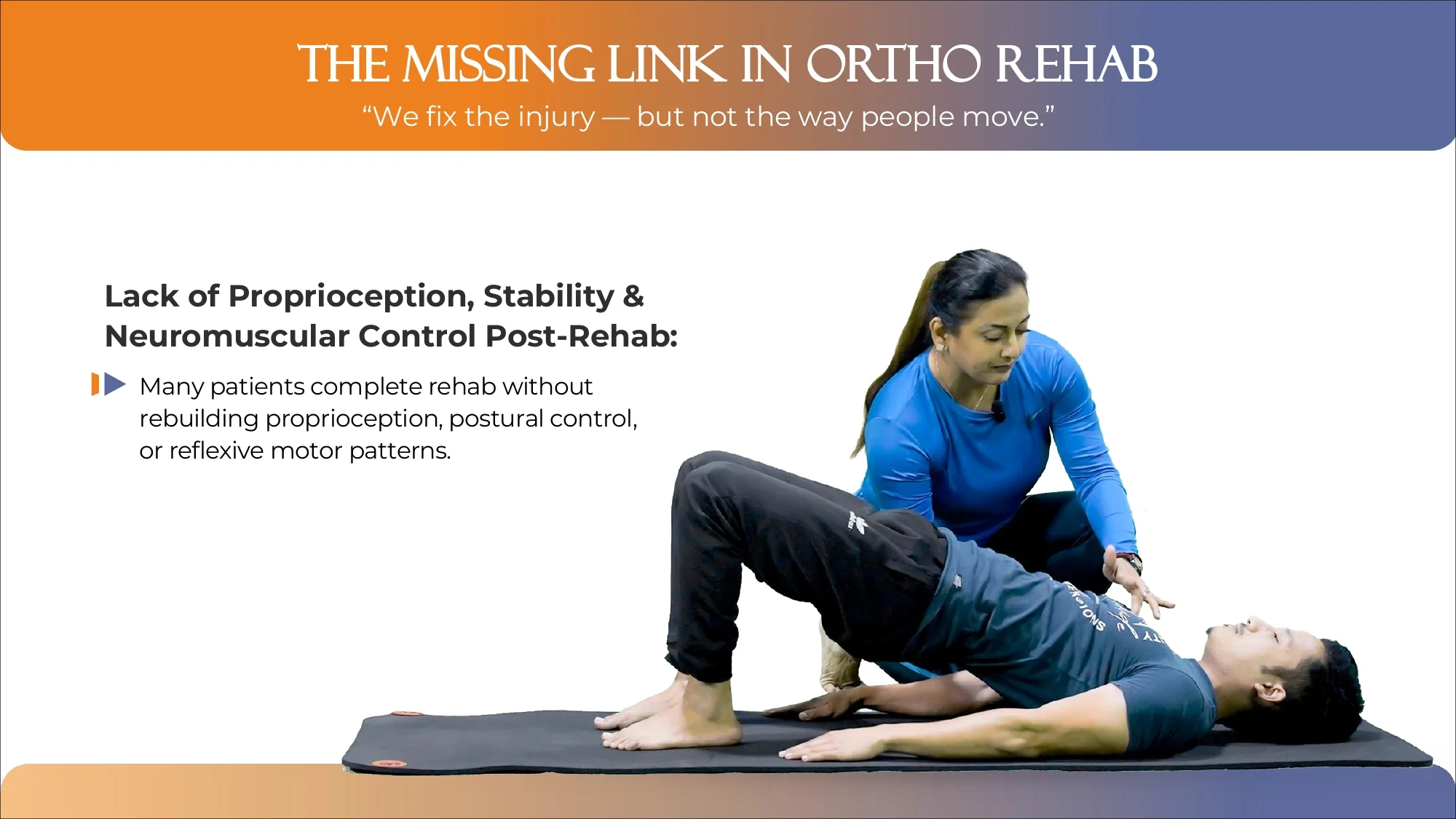 THE MISSING LINK IN ORTHO REHAB

“We fix the injury — but not the way people move.”

Lack of Proprioception, Stability & Neuromuscular Control Post-Rehab:

Many patients complete rehab without rebuilding proprioception, postural control, or reflexive motor patterns.